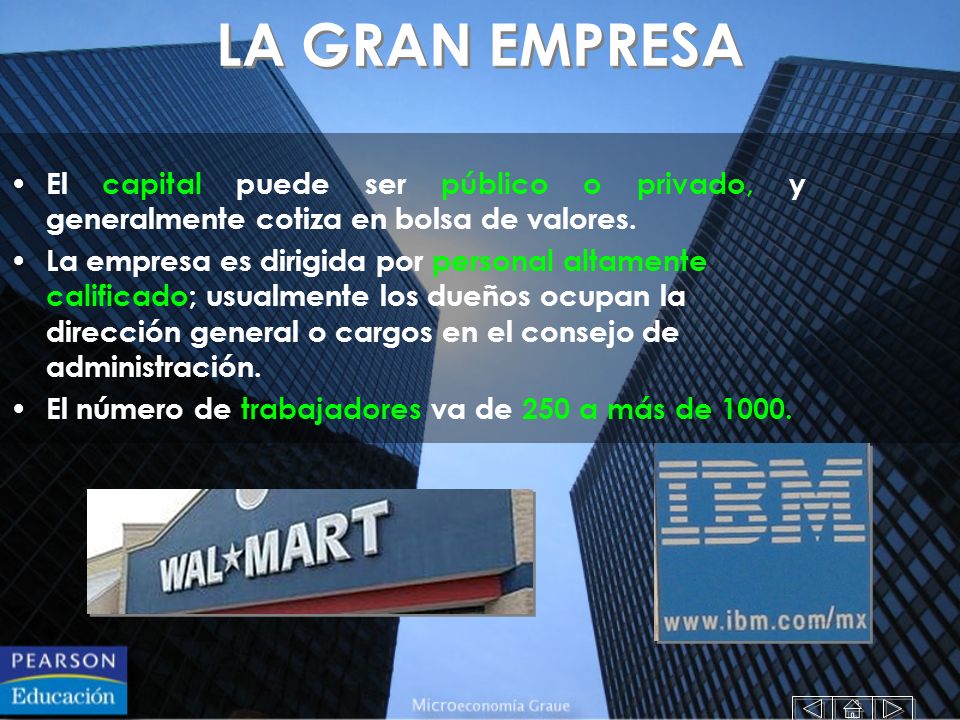 LA GRAN EMPRESA

• El capital puede ser público o privado, y generalmente cotiza en bolsa de valores.

• La empresa es dirigida por personal altamente calificado; usualmente los dueños ocupan la dirección general o cargos en el consejo de administración.

• El número de trabajadores va de 250 a más de 1000.

WAL★MART

IBM

www.ibm.com/mx

PEARSON
Educación

Microeconomía Graue